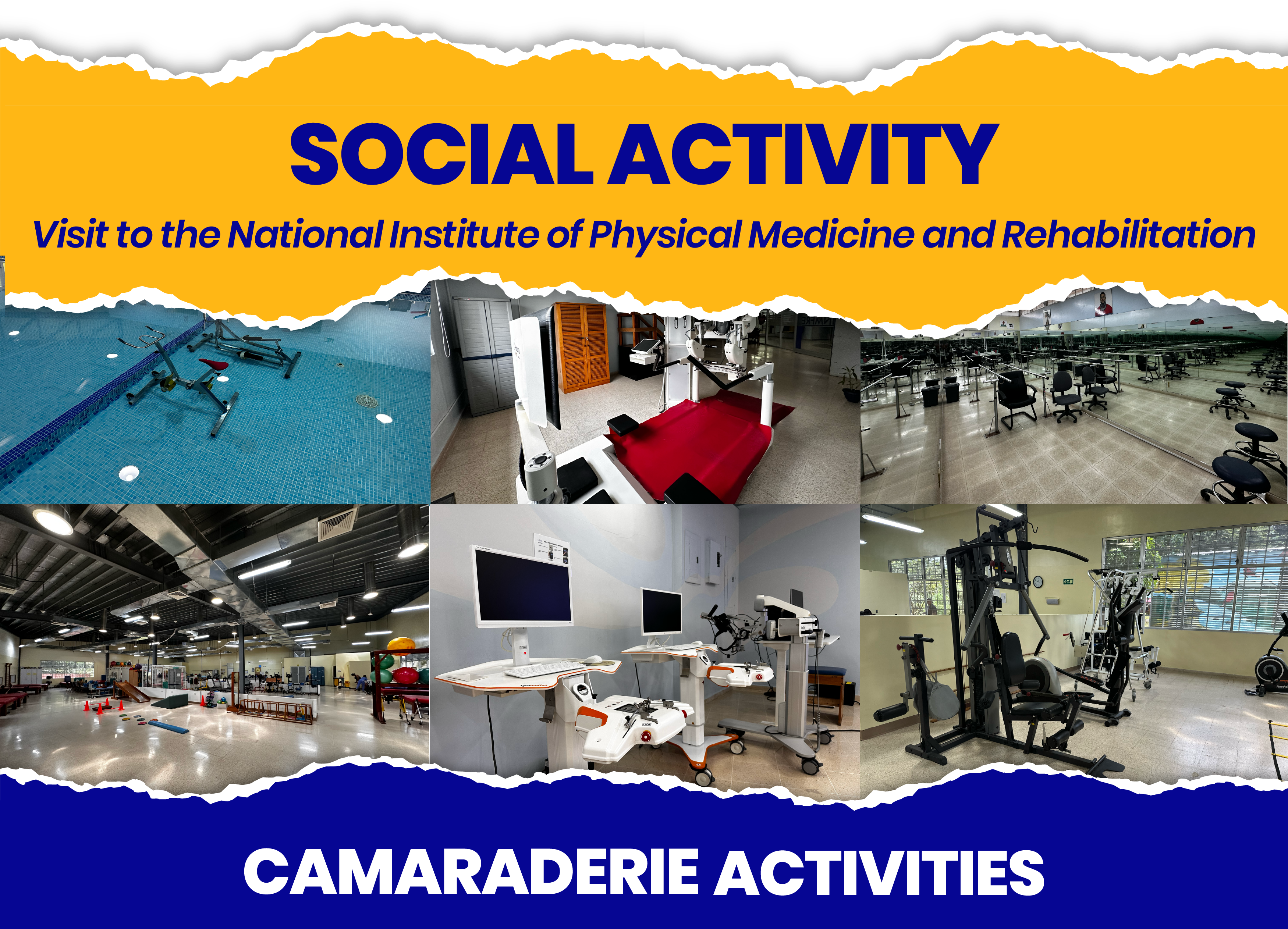 SOCIAL ACTIVITY

Visit to the National Institute of Physical Medicine and Rehabilitation

CAMARADERIE ACTIVITIES